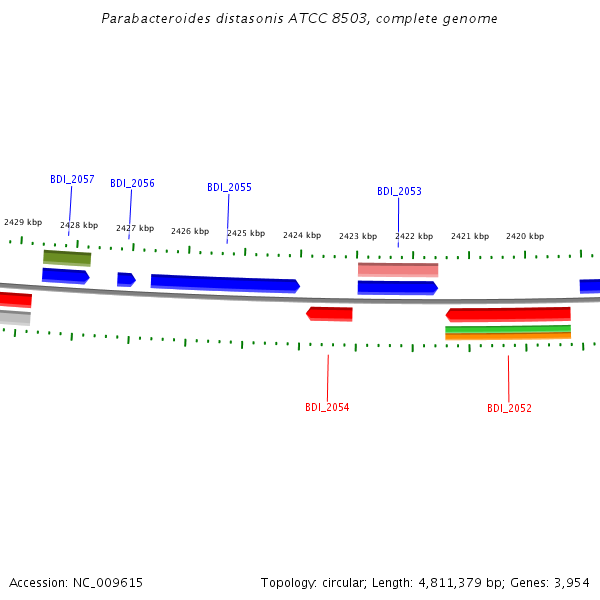 Parabacteroides distasonis ATCC 8503, complete genome

BDI_2057
BDI_2056
BDI_2055
BDI_2053

2429 kbp
2428 kbp
2427 kbp
2426 kbp
2425 kbp
2424 kbp
2423 kbp
2422 kbp
2421 kbp
2420 kbp

BDI_2054
BDI_2052

Accession: NC_009615

Topology: circular; Length: 4,811,379 bp; Genes: 3,954